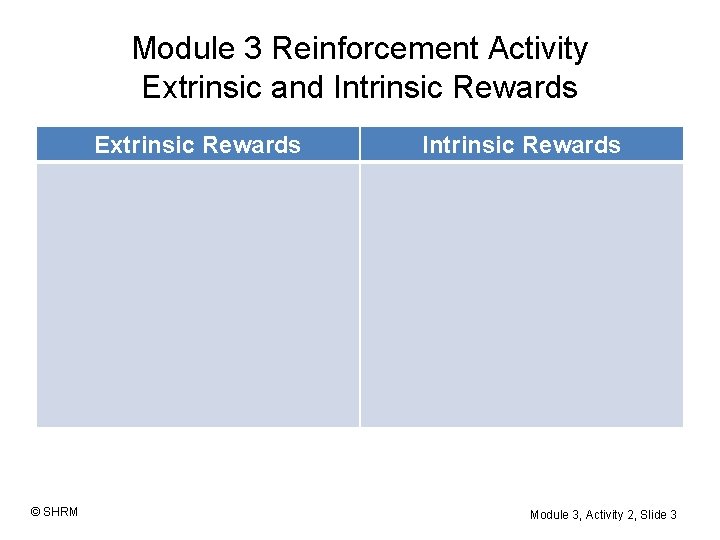 Module 3 Reinforcement Activity
Extrinsic and Intrinsic Rewards

| Extrinsic Rewards | Intrinsic Rewards |
|---|---|
| | |

© SHRM

Module 3, Activity 2, Slide 3